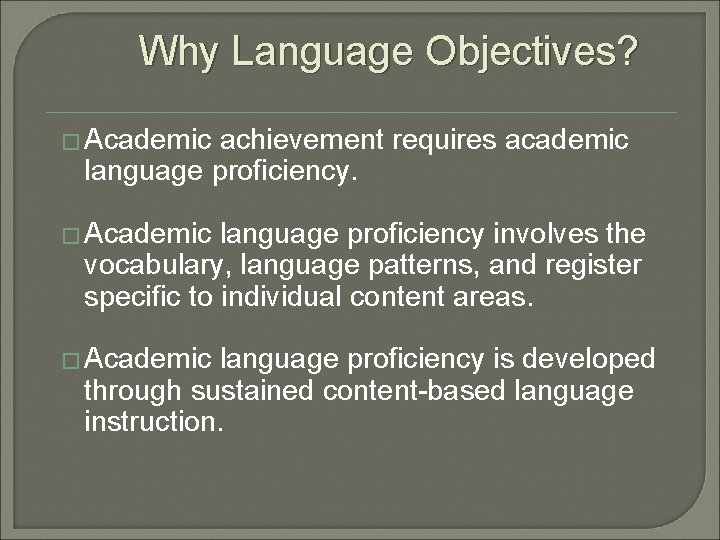 Why Language Objectives?

□ Academic achievement requires academic language proficiency.

□ Academic language proficiency involves the vocabulary, language patterns, and register specific to individual content areas.

□ Academic language proficiency is developed through sustained content-based language instruction.